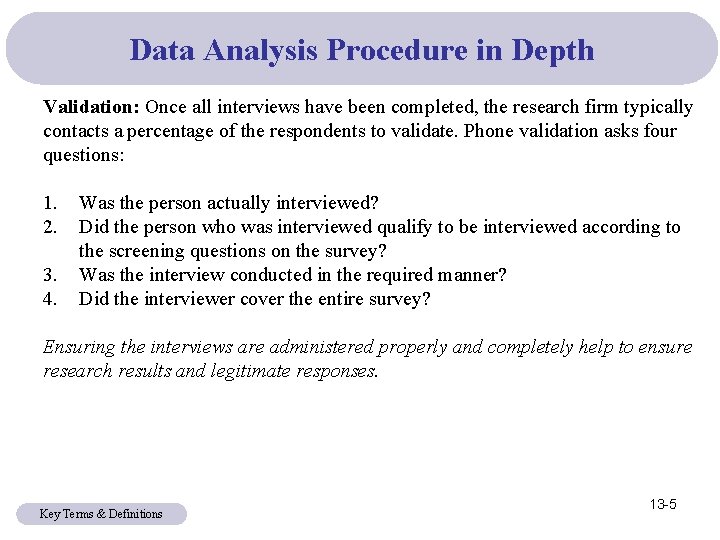 Data Analysis Procedure in Depth

Validation: Once all interviews have been completed, the research firm typically contacts a percentage of the respondents to validate. Phone validation asks four questions:

1. Was the person actually interviewed?
2. Did the person who was interviewed qualify to be interviewed according to the screening questions on the survey?
3. Was the interview conducted in the required manner?
4. Did the interviewer cover the entire survey?

Ensuring the interviews are administered properly and completely help to ensure research results and legitimate responses.

Key Terms & Definitions

13-5